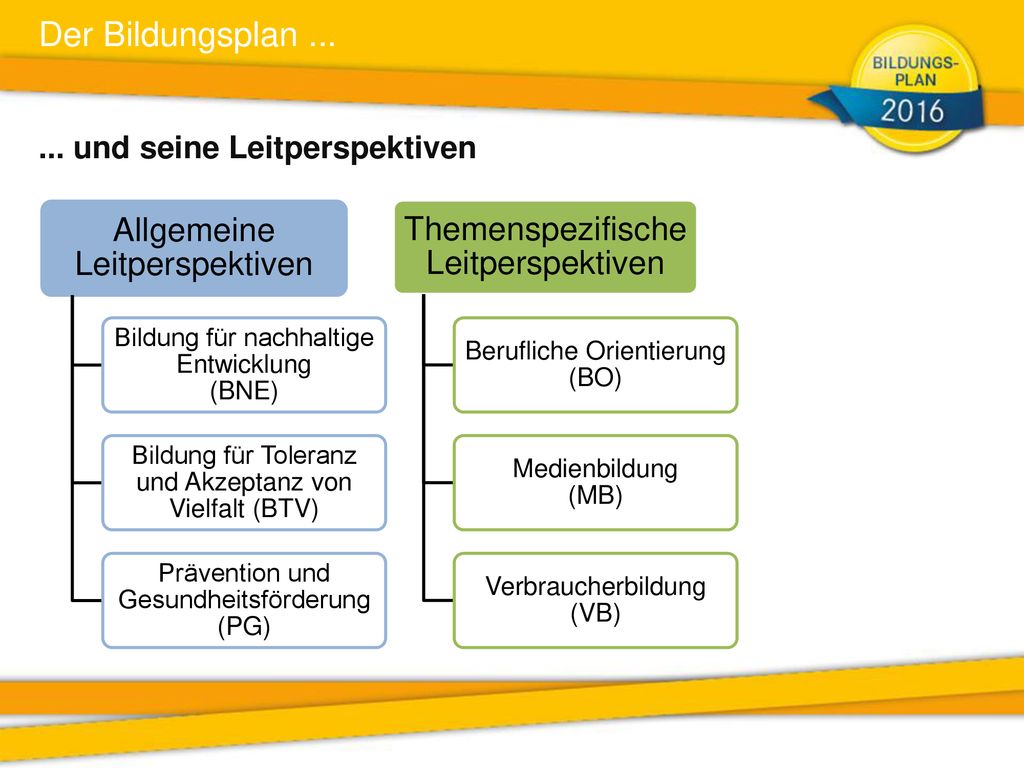 Der Bildungsplan ...

BILDUNGS-PLAN 2016

... und seine Leitperspektiven

Allgemeine Leitperspektiven

Bildung für nachhaltige Entwicklung (BNE)

Bildung für Toleranz und Akzeptanz von Vielfalt (BTV)

Prävention und Gesundheitsförderung (PG)

Themenspezifische Leitperspektiven

Berufliche Orientierung (BO)

Medienbildung (MB)

Verbraucherbildung (VB)